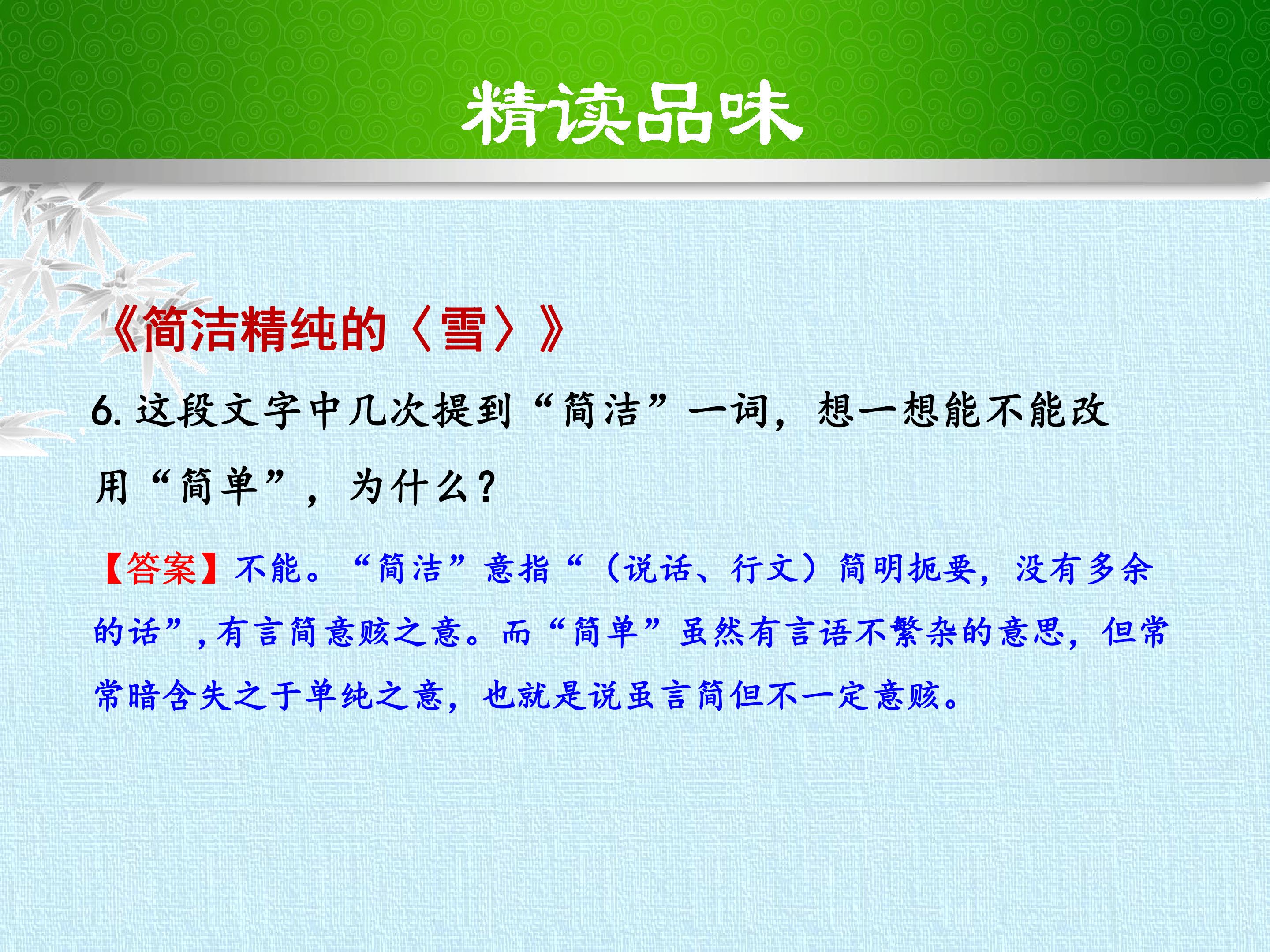 精读品味

《简洁精纯的〈雪〉》

6. 这段文字中几次提到“简洁”一词，想一想能不能改用“简单”，为什么？

【答案】不能。“简洁”意指“（说话、行文）简明扼要，没有多余的话”，有言简意赅之意。而“简单”虽然有言语不繁杂的意思，但常常暗含失之于单纯之意，也就是说虽言简但不一定意赅。